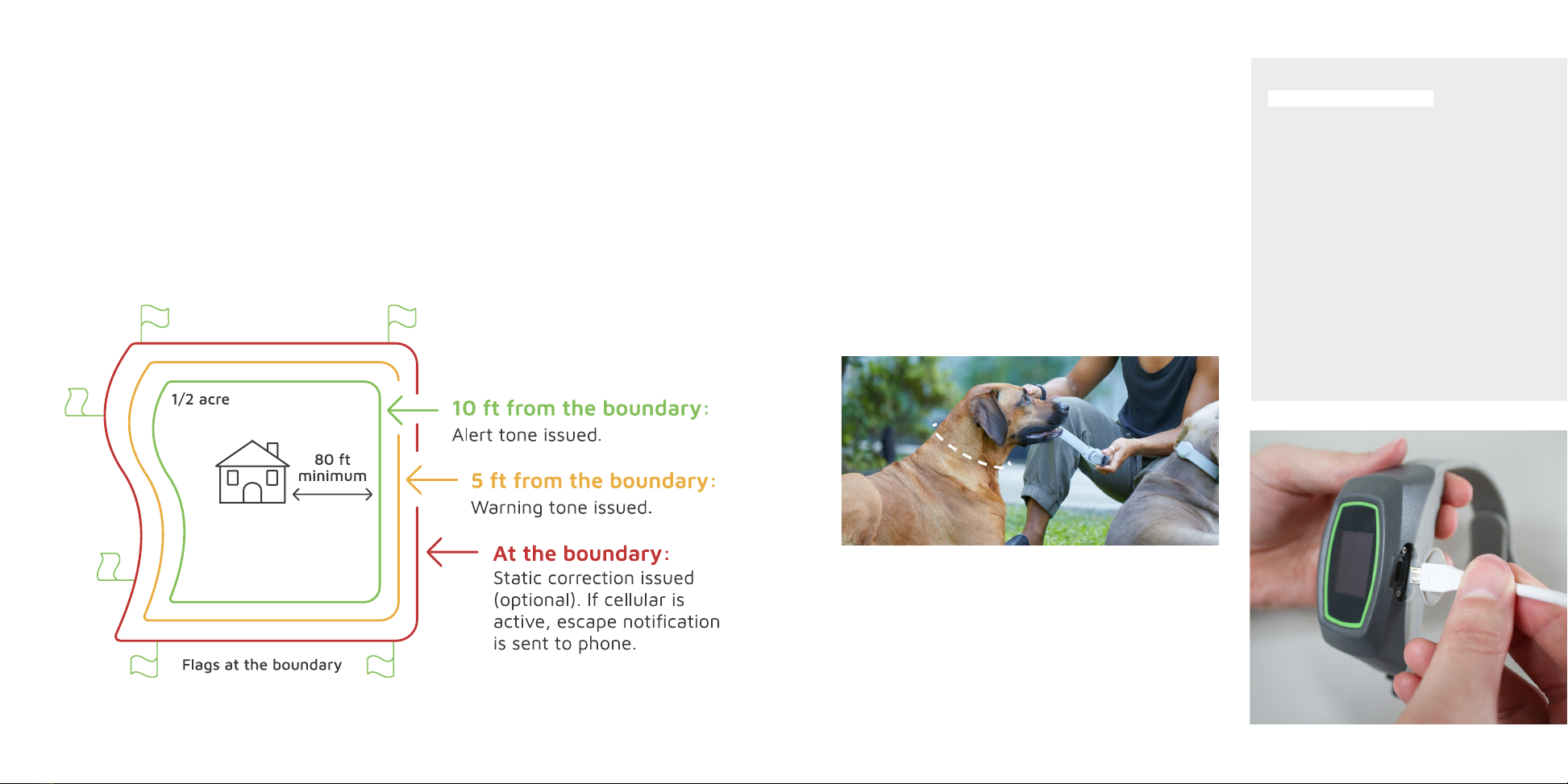 1/2 acre

80 ft minimum

Flags at the boundary

10 ft from the boundary:
Alert tone issued.

5 ft from the boundary:
Warning tone issued.

At the boundary:
Static correction issued (optional). If cellular is active, escape notification is sent to phone.